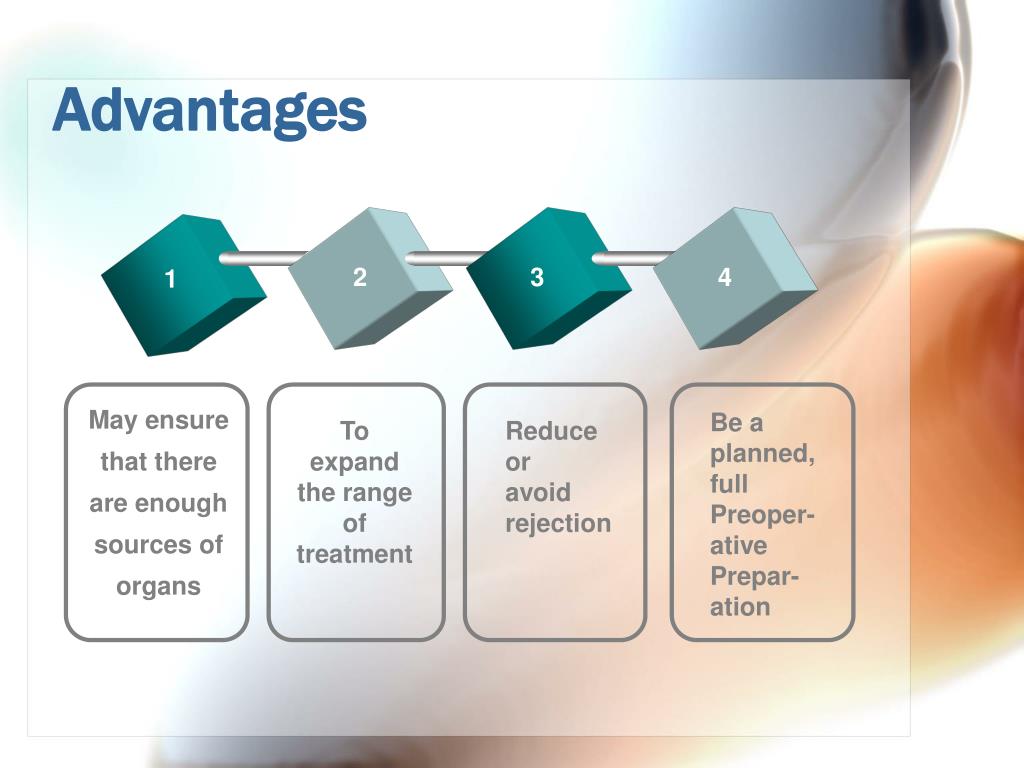 Advantages

1

2

3

4

May ensure that there are enough sources of organs

To expand the range of treatment

Reduce or avoid rejection

Be a planned, full Preoperative Preparation